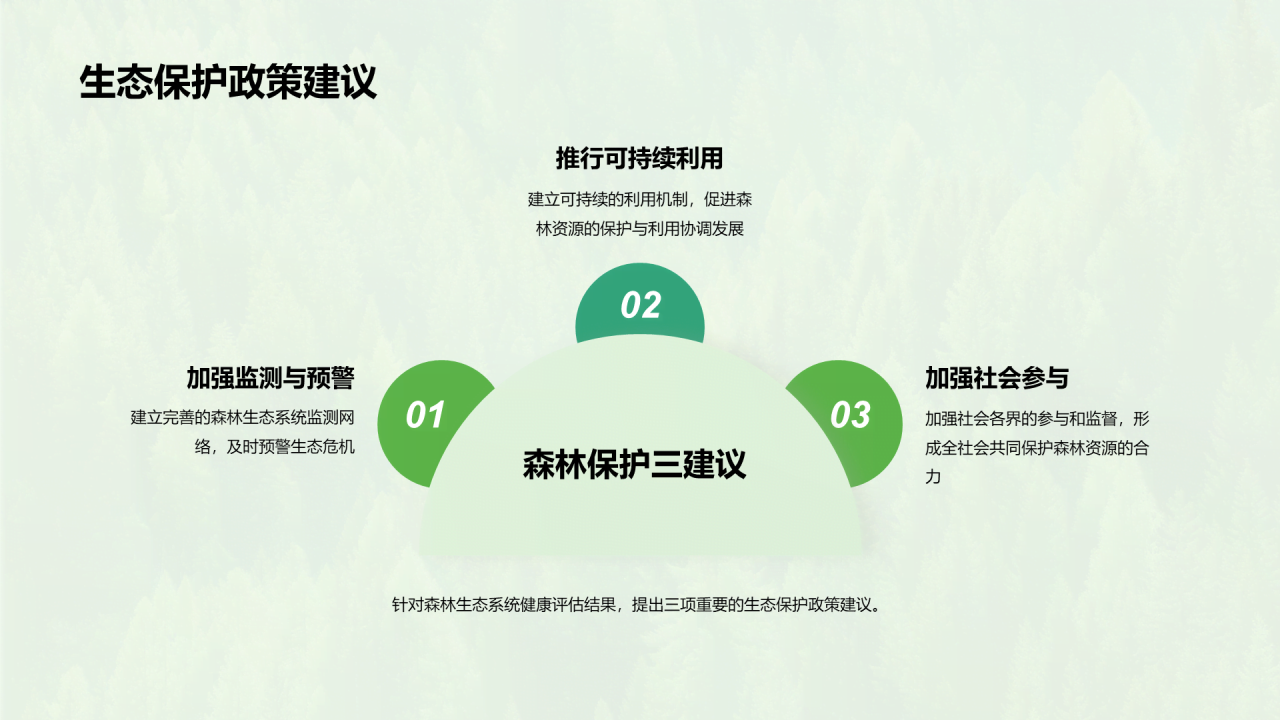 生态保护政策建议

推行可持续利用

建立可持续的利用机制，促进森林资源的保护与利用协调发展

02

加强监测与预警

建立完善的森林生态系统监测网络，及时预警生态危机

01

森林保护三建议

03

加强社会参与

加强社会各界的参与和监督，形成全社会共同保护森林资源的合力

针对森林生态系统健康评估结果，提出三项重要的生态保护政策建议。